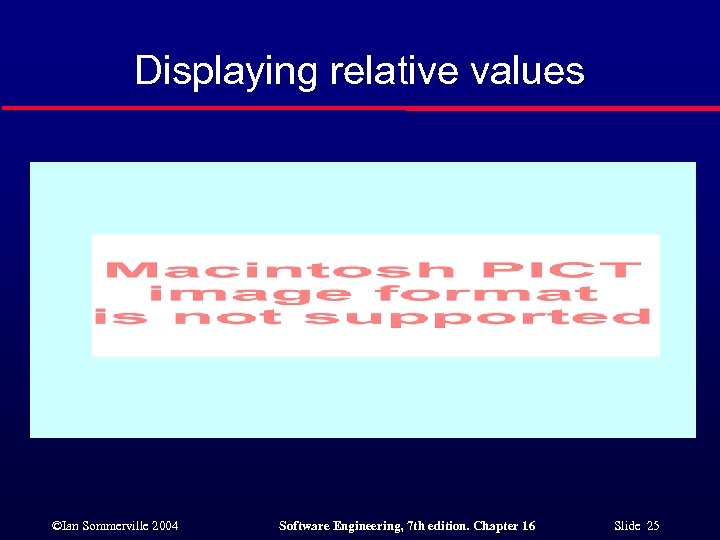 Displaying relative values

Macintosh PICT image format is not supported

©Ian Sommerville 2004

Software Engineering, 7th edition. Chapter 16

Slide 25